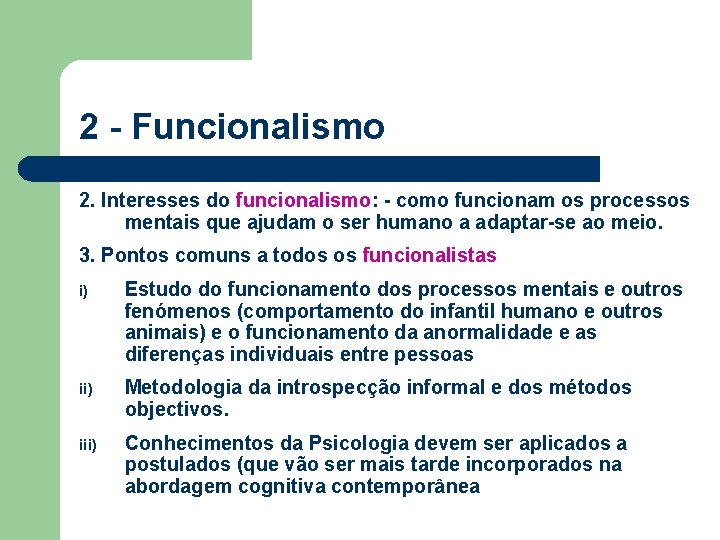 2 - Funcionalismo

2. Interesses do funcionalismo: - como funcionam os processos mentais que ajudam o ser humano a adaptar-se ao meio.

3. Pontos comuns a todos os funcionalistas

i) Estudo do funcionamento dos processos mentais e outros fenómenos (comportamento do infantil humano e outros animais) e o funcionamento da anormalidade e as diferenças individuais entre pessoas

ii) Metodologia da introspecção informal e dos métodos objectivos.

iii) Conhecimentos da Psicologia devem ser aplicados a postulados (que vão ser mais tarde incorporados na abordagem cognitiva contemporânea